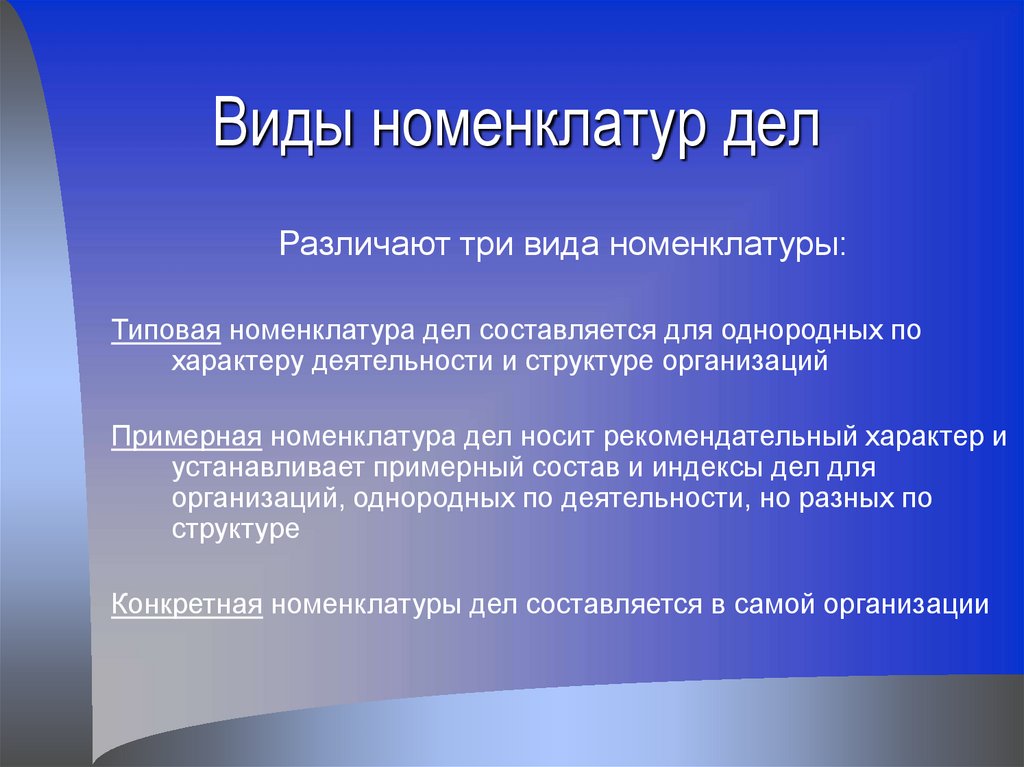 Виды номенклатур дел

Различают три вида номенклатуры:

Типовая номенклатура дел составляется для однородных по характеру деятельности и структуре организаций

Примерная номенклатура дел носит рекомендательный характер и устанавливает примерный состав и индексы дел для организаций, однородных по деятельности, но разных по структуре

Конкретная номенклатуры дел составляется в самой организации